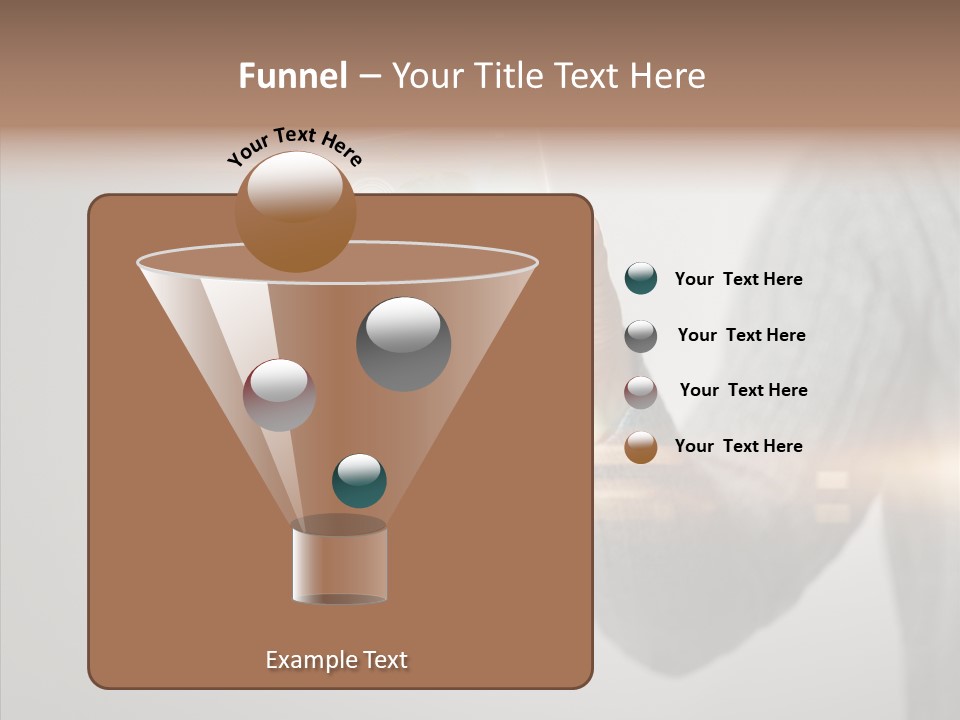 Funnel – Your Title Text Here

Your Text Here

Your Text Here

Your Text Here

Your Text Here

Your Text Here

Example Text